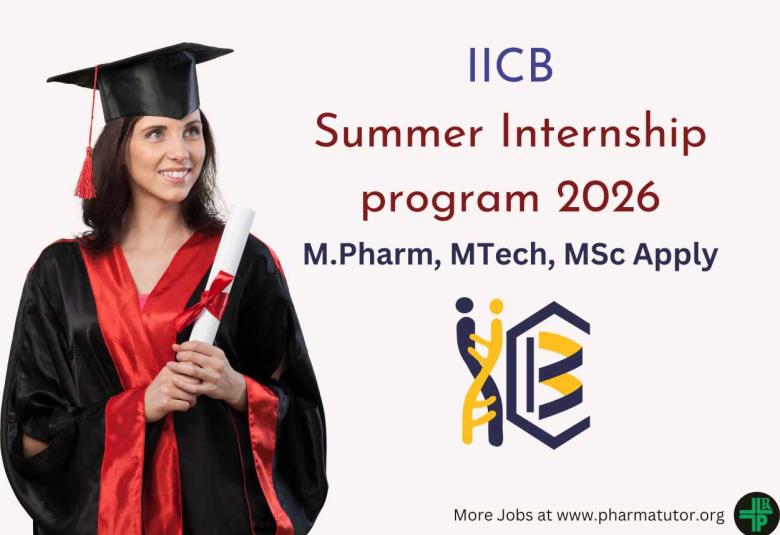 IICB
Summer Internship program 2026
M.Pharm, MTech, MSc Apply

More Jobs at www.pharmatutor.org